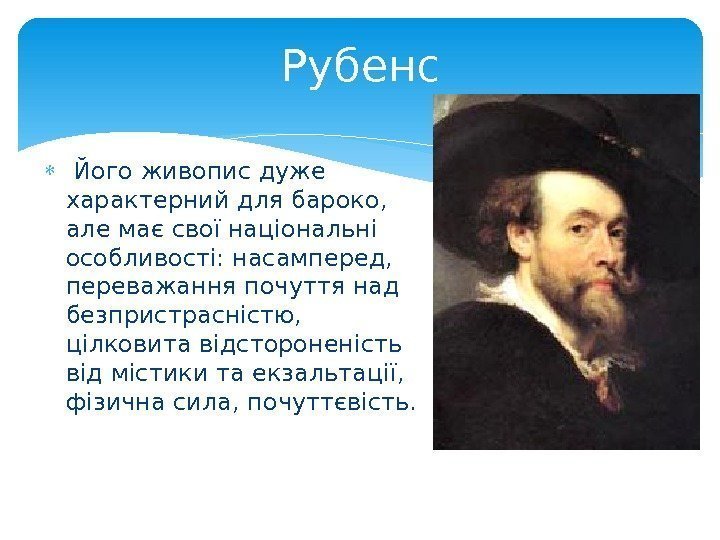 Рубенс

Його живопис дуже характерний для бароко, але має свої національні особливості: насамперед, переважання почуття над безпристрасністю, цілковита відстороненість від містики та екзальтації, фізична сила, почуттєвість.